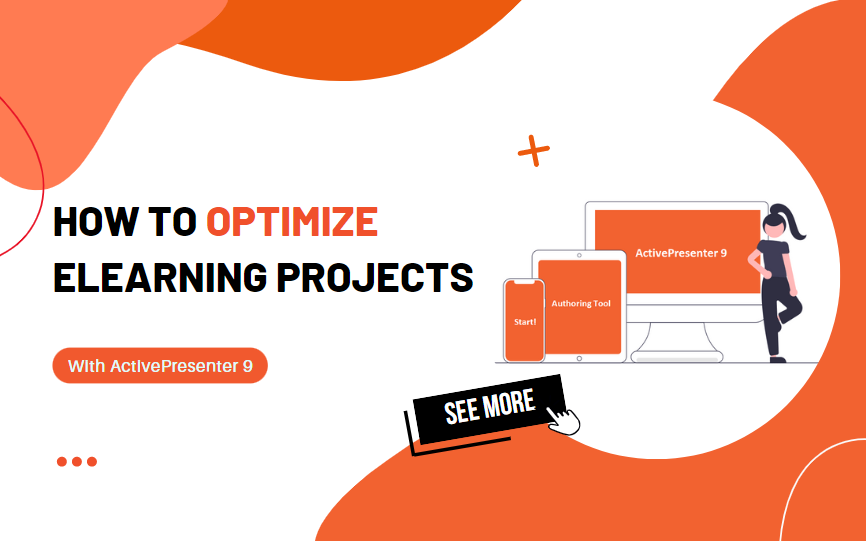 HOW TO OPTIMIZE ELEARNING PROJECTS

With ActivePresenter 9

ActivePresenter 9

Authoring Tool

Start!

SEE MORE